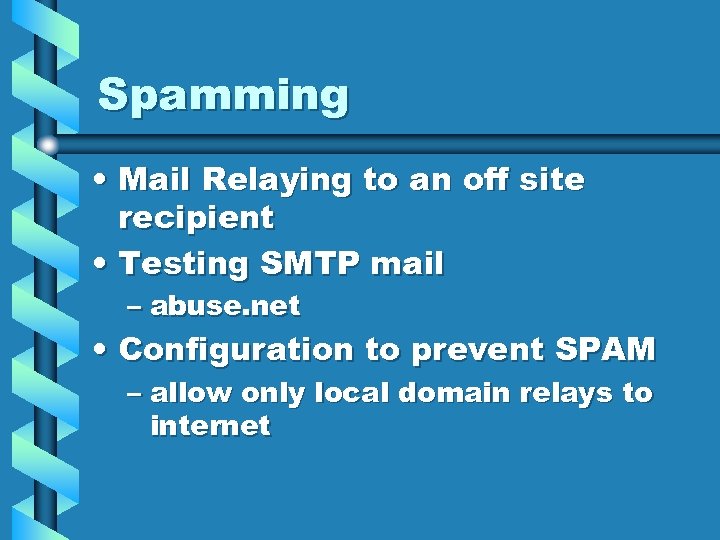 Spamming

• Mail Relaying to an off site recipient
• Testing SMTP mail
– abuse.net
• Configuration to prevent SPAM
– allow only local domain relays to internet